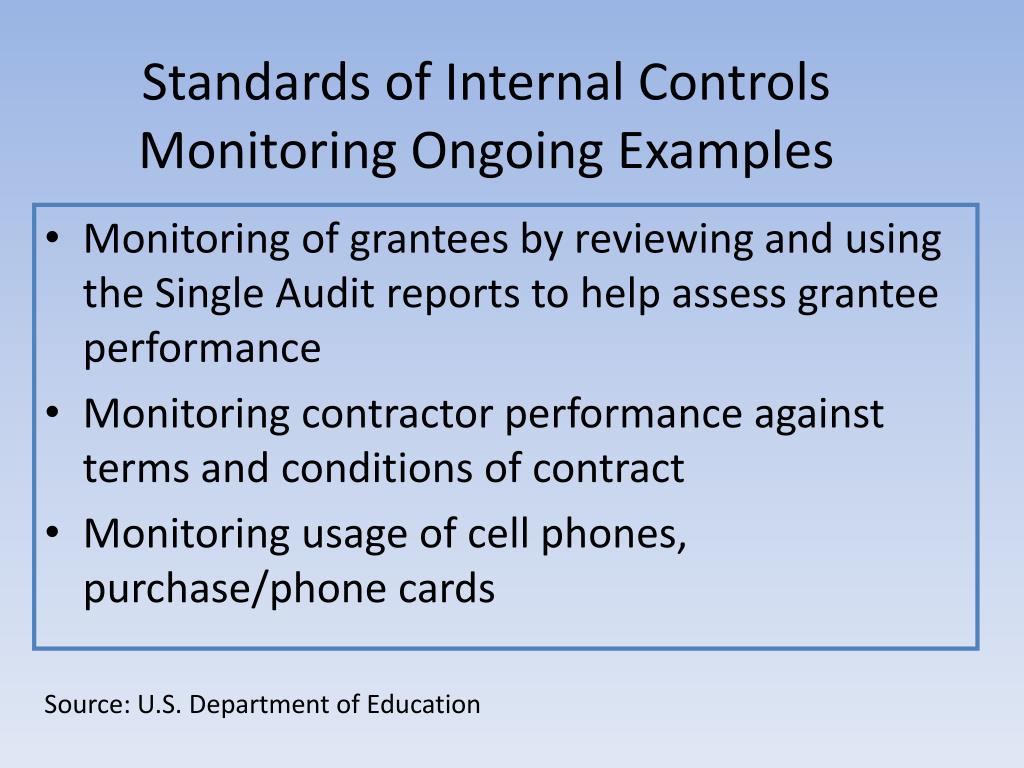 Standards of Internal Controls
Monitoring Ongoing Examples

• Monitoring of grantees by reviewing and using the Single Audit reports to help assess grantee performance
• Monitoring contractor performance against terms and conditions of contract
• Monitoring usage of cell phones, purchase/phone cards

Source: U.S. Department of Education